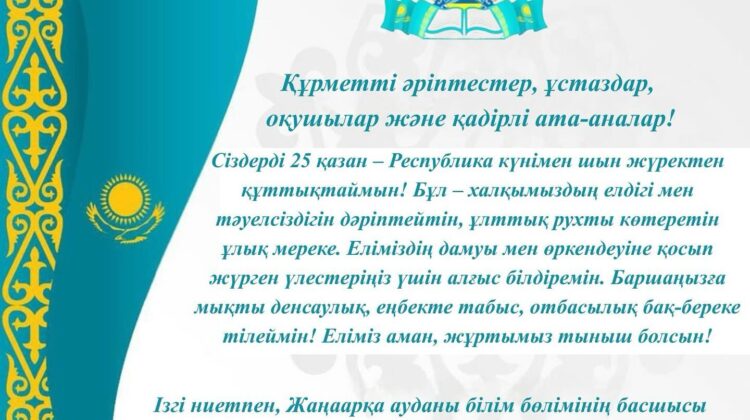 Құрметті әріптестер, ұстаздар, оқушылар және қадірлі ата-аналар!

Сіздерді 25 қазан – Республика күнімен шын жүректен құттықтаймын! Бұл – халқымыздың елдігі мен тәуелсіздігін дәріптейтін, ұлттық рухты көтеретін ұлық мереке. Еліміздің дамуы мен өркендеуіне қосып жүрген үлестеріңіз үшін алғыс білдіремін. Баршаңызға мықты денсаулық, еңбекте табыс, отбасылық бақ-береке тілеймін! Еліміз аман, жұртымыз тыныш болсын!

Ізгі ниетпен, Жаңаарқа ауданы білім бөлімінің басшысы